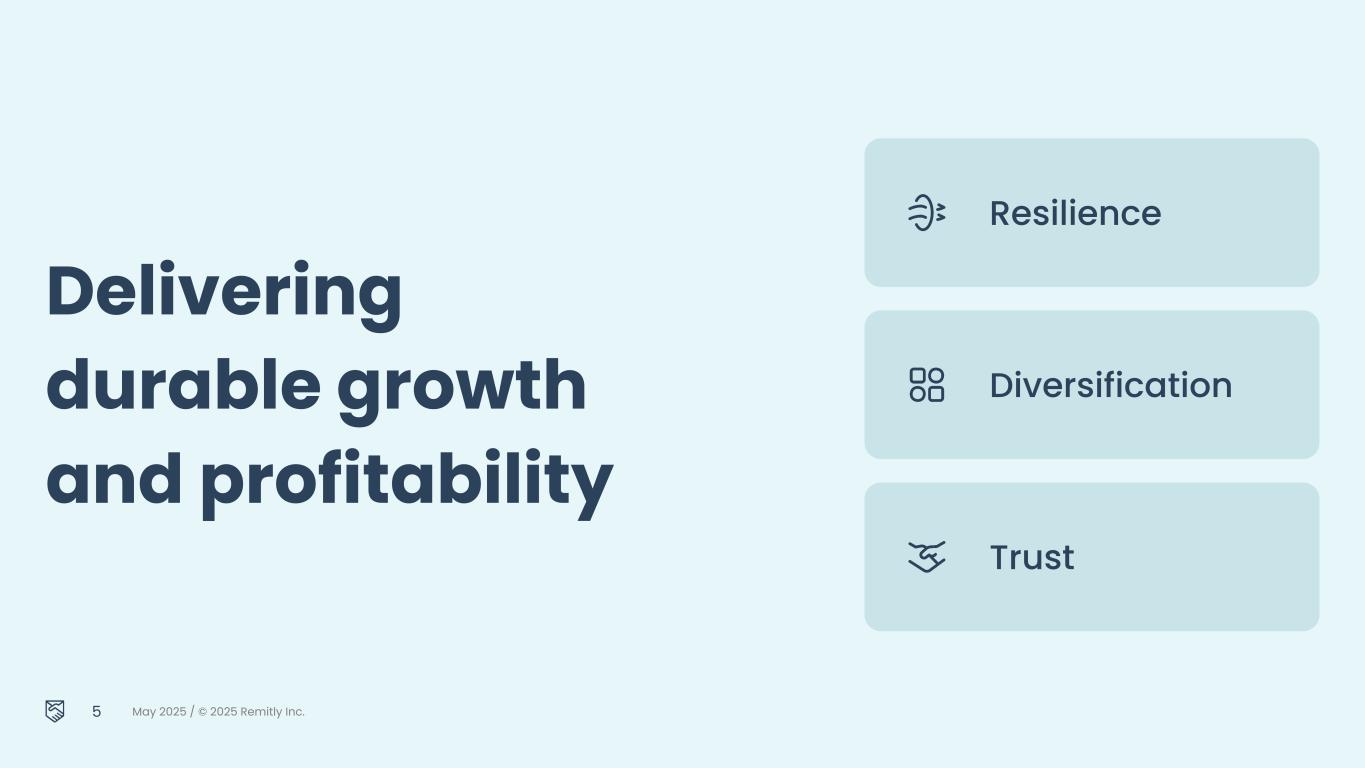 Delivering durable growth and profitability

Resilience

Diversification

Trust

5 May 2025 / © 2025 Remitly Inc.